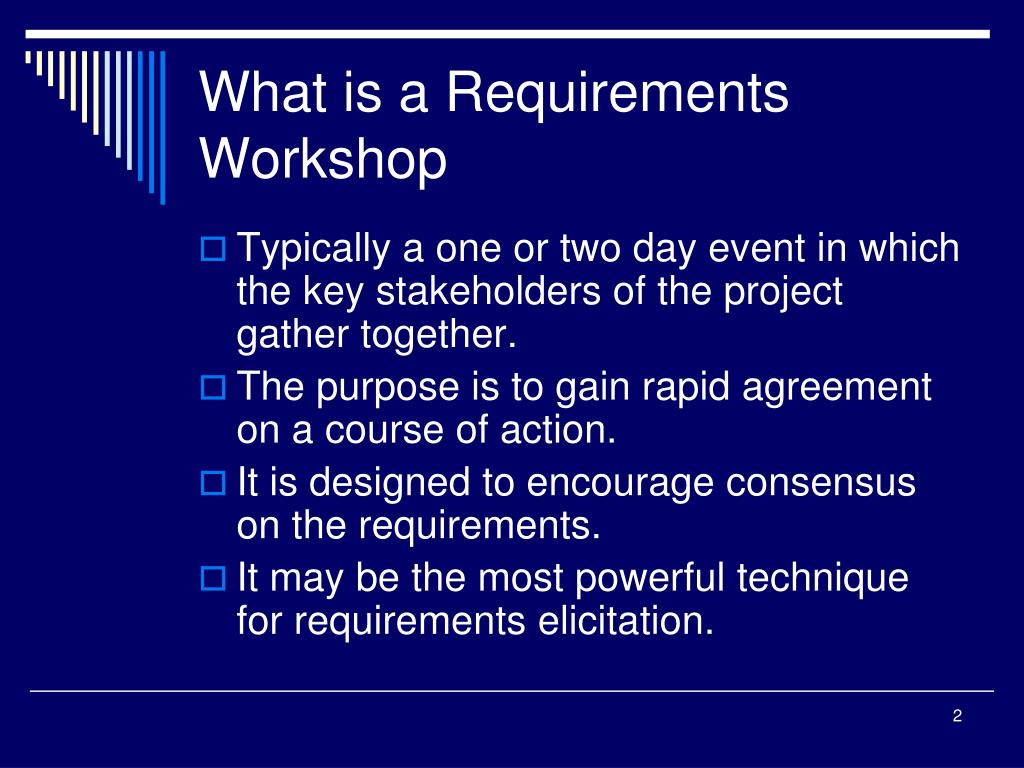 What is a Requirements Workshop

Typically a one or two day event in which the key stakeholders of the project gather together.

The purpose is to gain rapid agreement on a course of action.

It is designed to encourage consensus on the requirements.

It may be the most powerful technique for requirements elicitation.

2